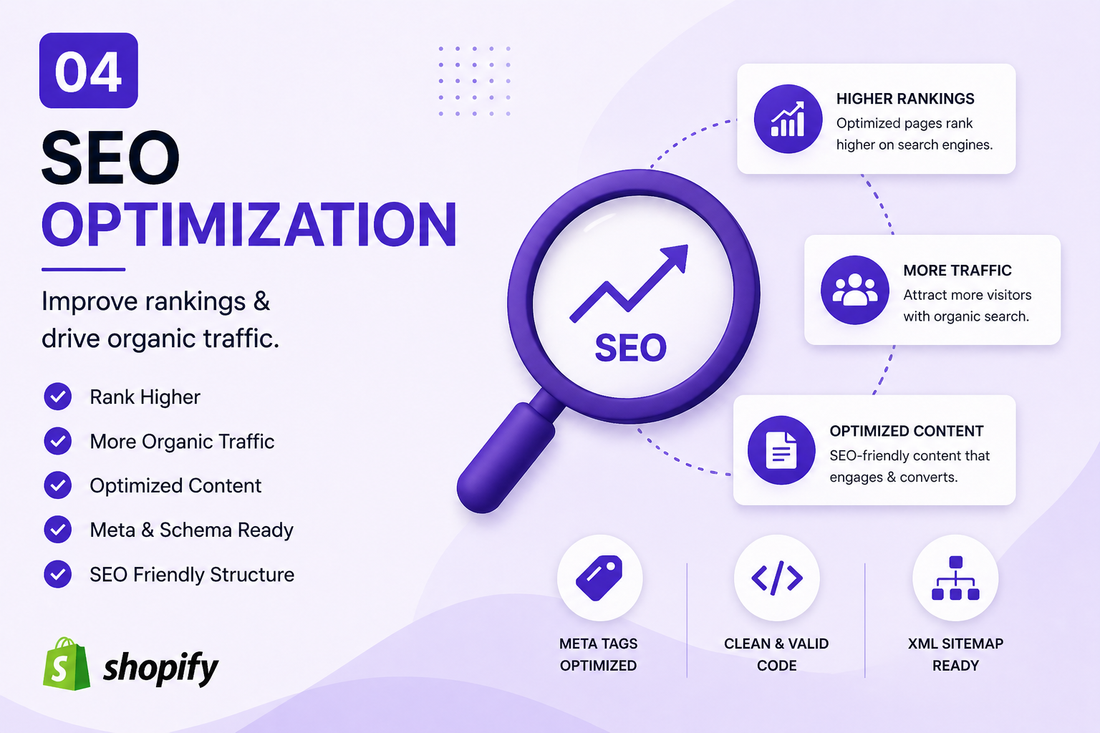 04

SEO
OPTIMIZATION

Improve rankings & drive organic traffic.

Rank Higher
More Organic Traffic
Optimized Content
Meta & Schema Ready
SEO Friendly Structure

shopify

SEO

HIGHER RANKINGS
Optimized pages rank higher on search engines.

MORE TRAFFIC
Attract more visitors with organic search.

OPTIMIZED CONTENT
SEO-friendly content that engages & converts.

META TAGS OPTIMIZED

CLEAN & VALID CODE

XML SITEMAP READY